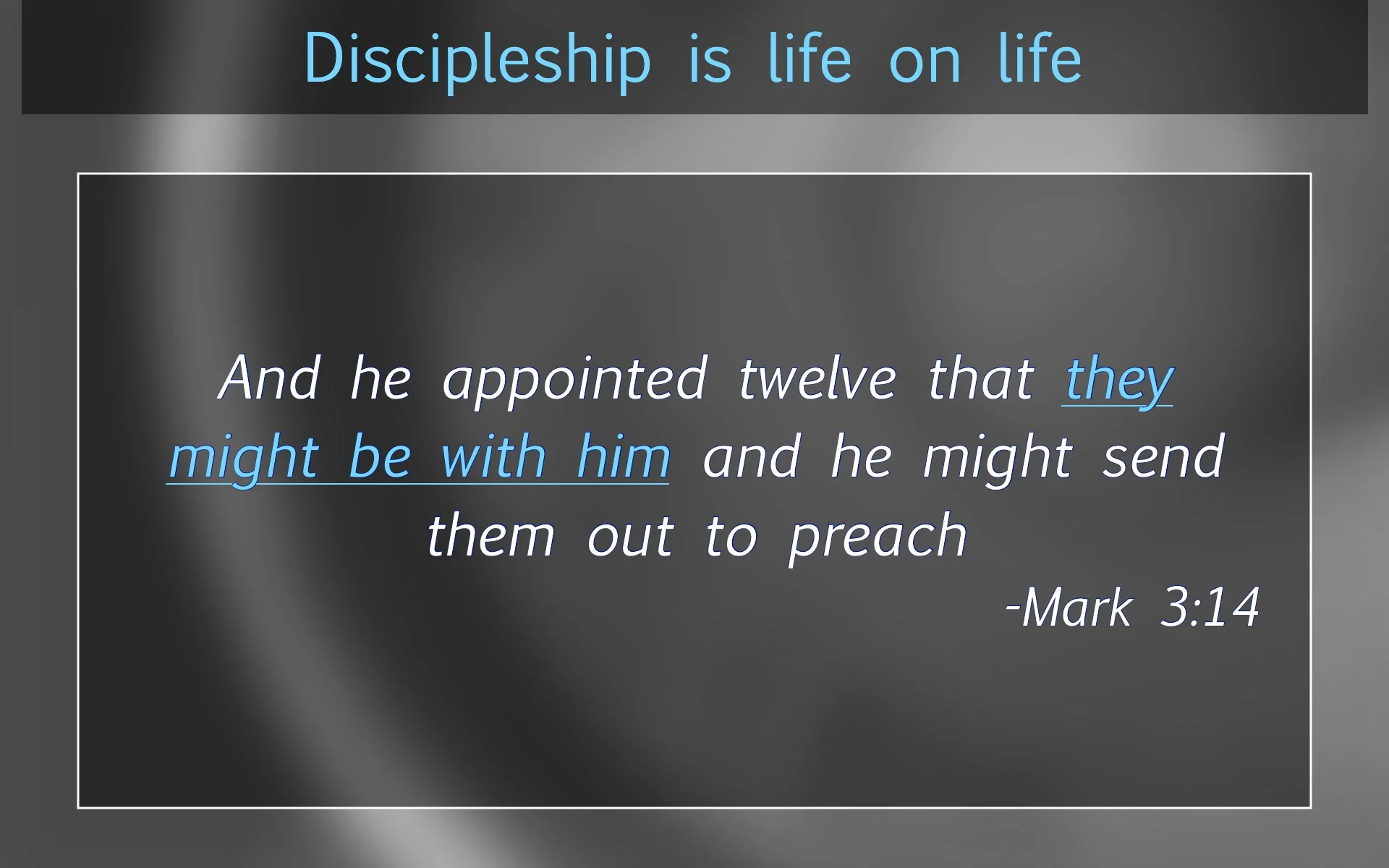 Discipleship is life on life

And he appointed twelve that they might be with him and he might send them out to preach

-Mark 3:14